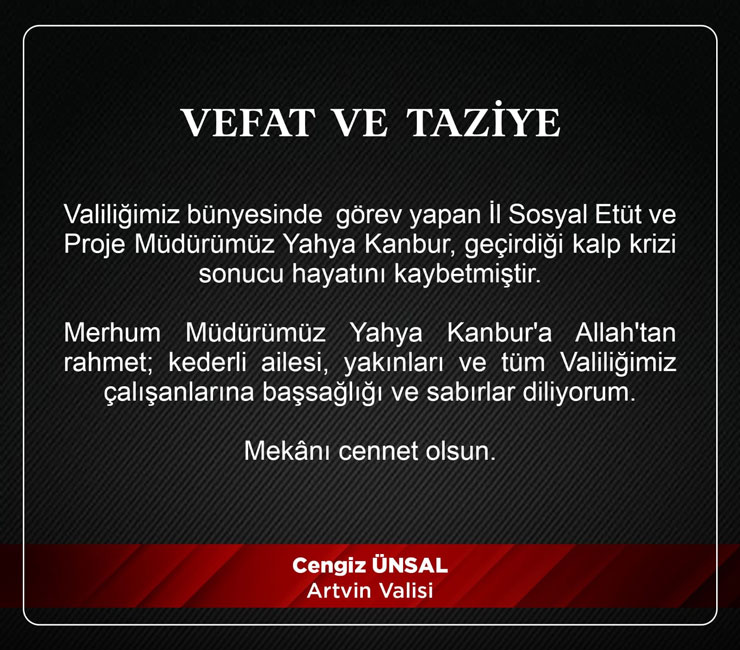 VEFAT VE TAZİYE

Valiliğimiz bünyesinde görev yapan İl Sosyal Etüt ve Proje Müdürümüz Yahya Kanbur, geçirdiği kalp krizi sonucu hayatını kaybetmiştir.

Merhum Müdürümüz Yahya Kanbur'a Allah'tan rahmet; kederli ailesi, yakınları ve tüm Valiliğimiz çalışanlarına başsağlığı ve sabırlar diliyorum.

Mekânı cennet olsun.

Cengiz ÜNSAL
Artvin Valisi